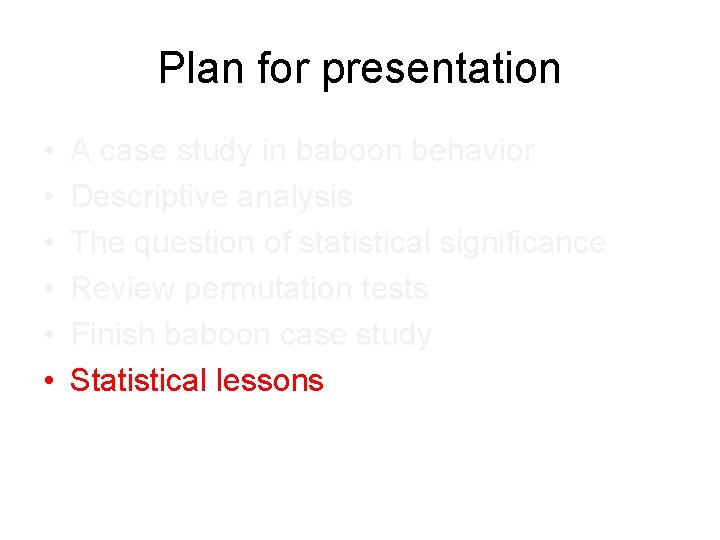 Plan for presentation

• A case study in baboon behavior
• Descriptive analysis
• The question of statistical significance
• Review permutation tests
• Finish baboon case study
• Statistical lessons